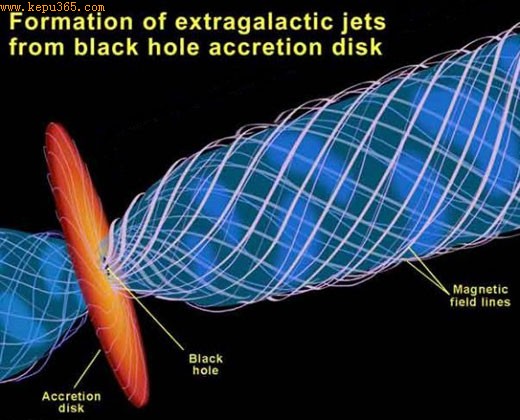 www.kepu365.com

Formation of extragalactic jets from black hole accretion disk

Magnetic field lines

Black hole

Accretion disk